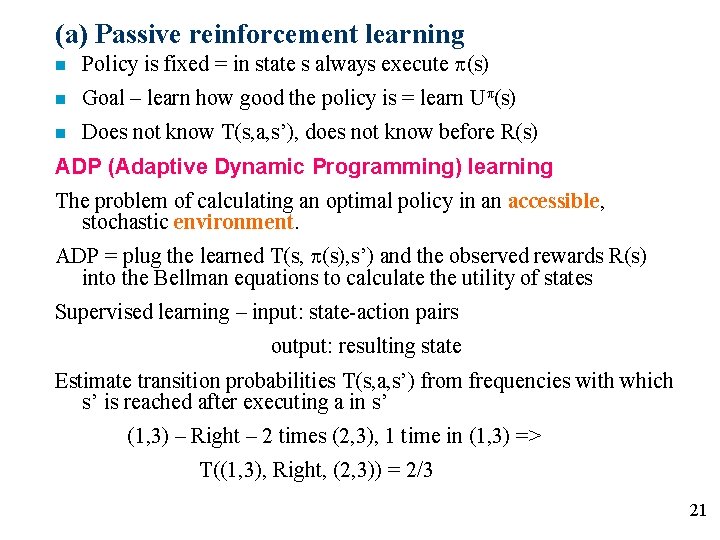 (a) Passive reinforcement learning

- Policy is fixed = in state s always execute $\pi$(s)
- Goal – learn how good the policy is = learn $U^{\pi}$(s)
- Does not know T(s,a,s'), does not know before R(s)

ADP (Adaptive Dynamic Programming) learning

The problem of calculating an optimal policy in an accessible, stochastic environment.

ADP = plug the learned T(s, $\pi$(s),s') and the observed rewards R(s) into the Bellman equations to calculate the utility of states

Supervised learning – input: state-action pairs

output: resulting state

Estimate transition probabilities T(s,a,s') from frequencies with which s' is reached after executing a in s'

(1,3) – Right – 2 times (2,3), 1 time in (1,3) =>

T((1,3), Right, (2,3)) = 2/3

21